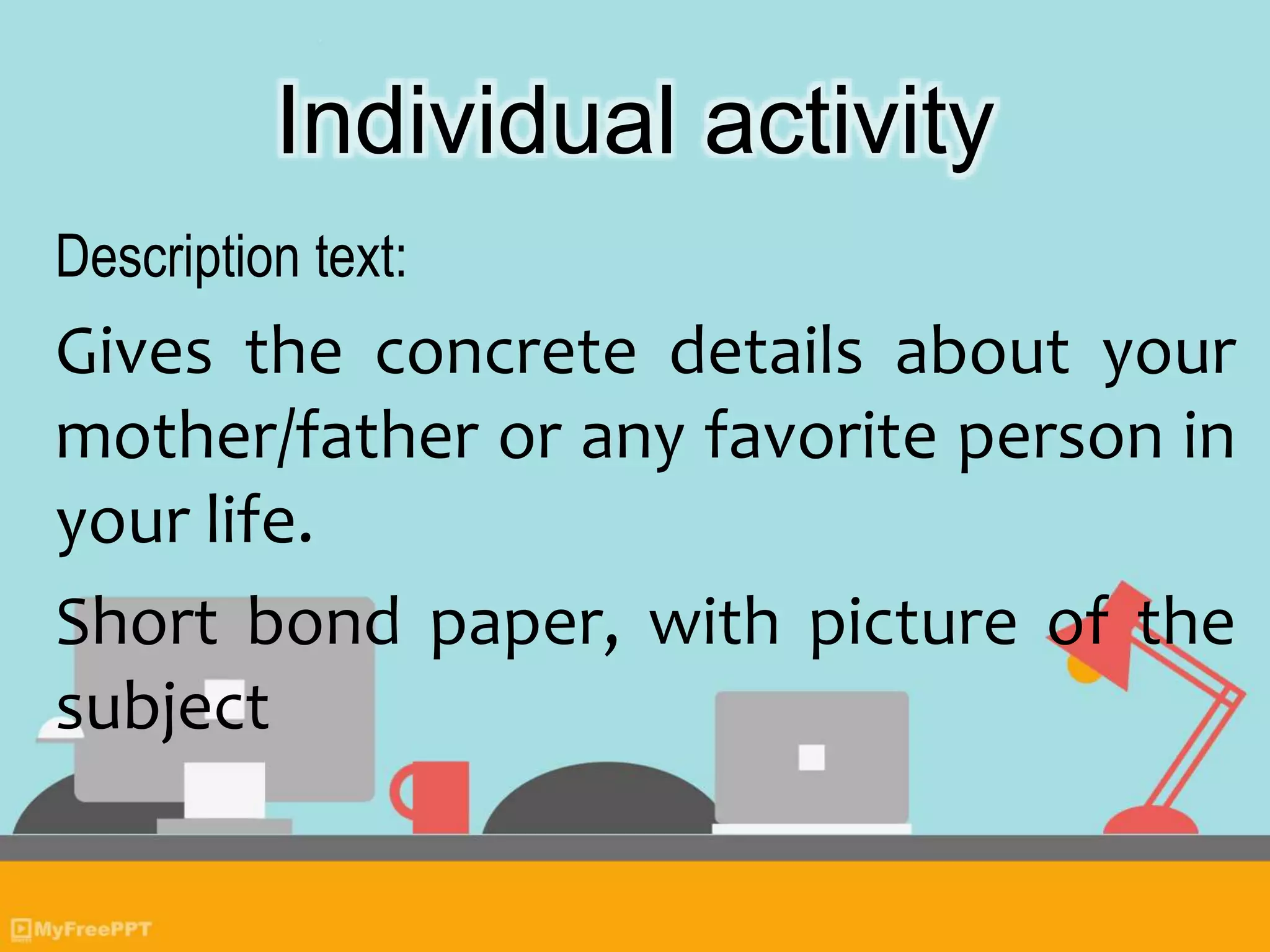 Individual activity

Description text:

Gives the concrete details about your mother/father or any favorite person in your life.

Short bond paper, with picture of the subject

MyFreePPT